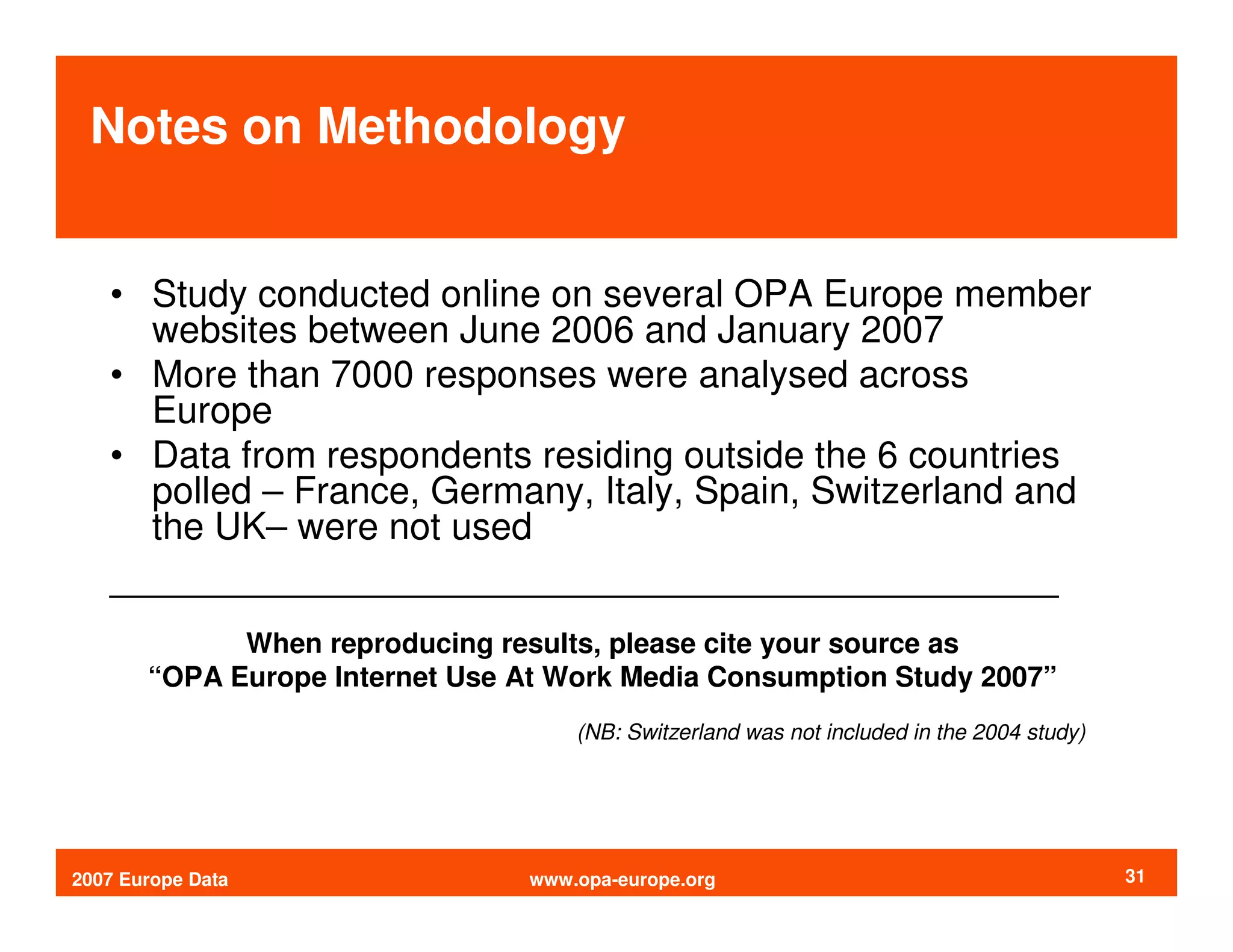 Notes on Methodology

• Study conducted online on several OPA Europe member websites between June 2006 and January 2007
• More than 7000 responses were analysed across Europe
• Data from respondents residing outside the 6 countries polled – France, Germany, Italy, Spain, Switzerland and the UK– were not used

When reproducing results, please cite your source as “OPA Europe Internet Use At Work Media Consumption Study 2007”

(NB: Switzerland was not included in the 2004 study)

2007 Europe Data www.opa-europe.org 31